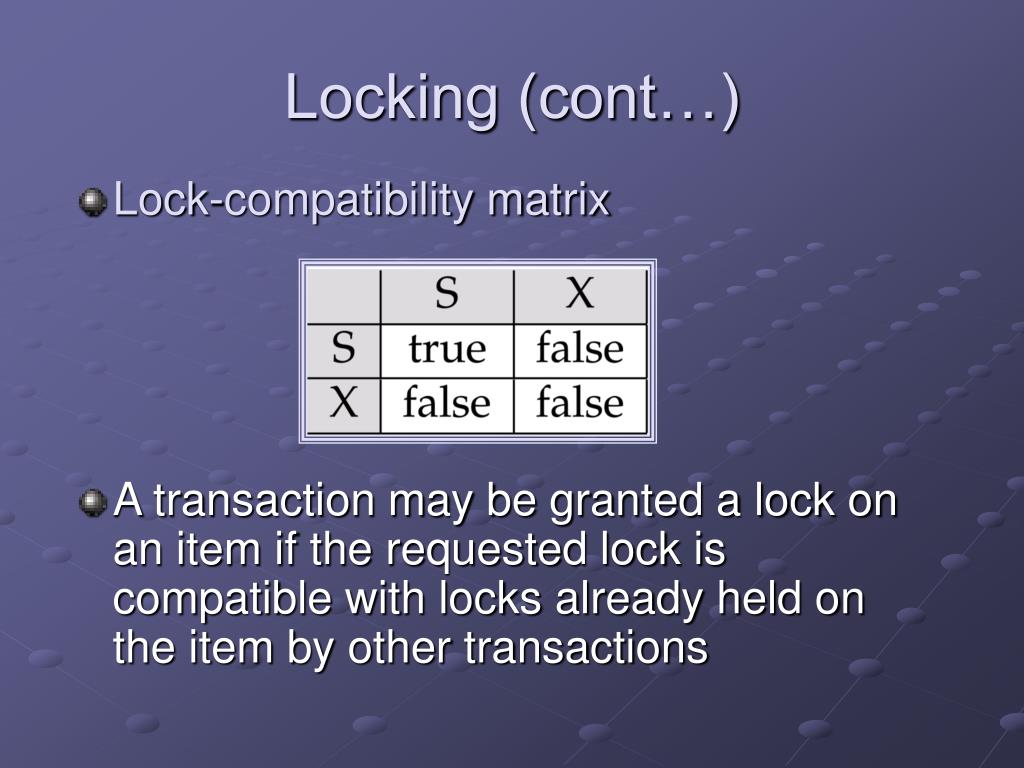 Locking (cont…)

Lock-compatibility matrix

|   | S | X |
|---|---|---|
| S | true | false |
| X | false | false |

A transaction may be granted a lock on an item if the requested lock is compatible with locks already held on the item by other transactions